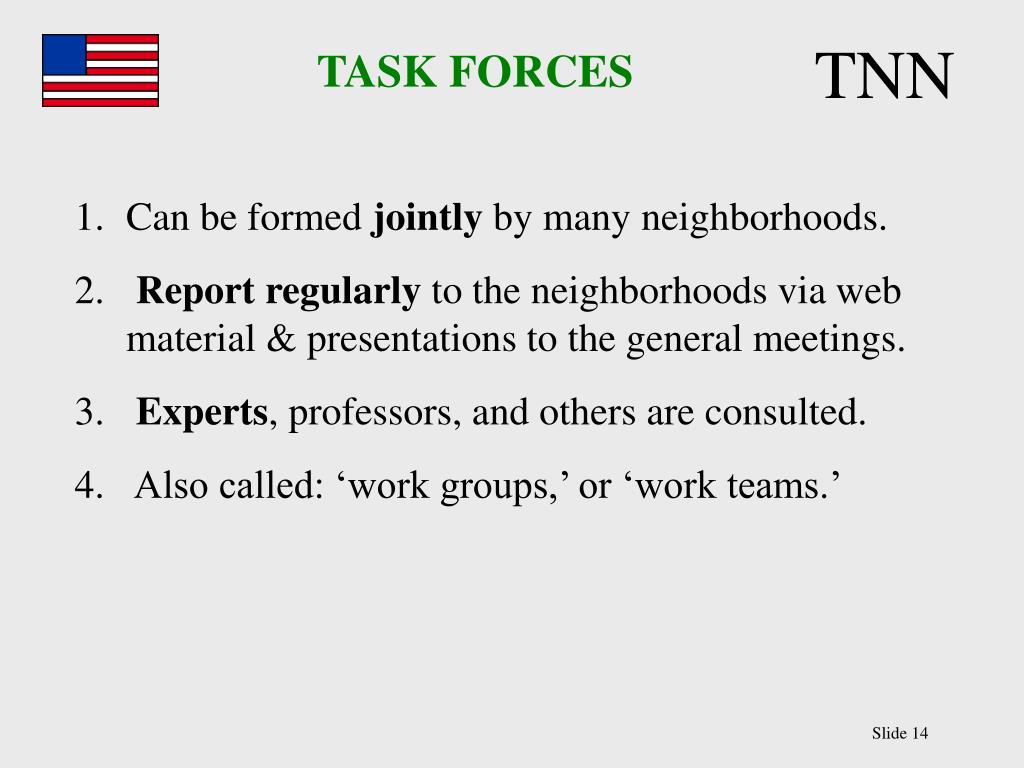 TASK FORCES

TNN

1. Can be formed jointly by many neighborhoods.

2. Report regularly to the neighborhoods via web material & presentations to the general meetings.

3. Experts, professors, and others are consulted.

4. Also called: ‘work groups,’ or ‘work teams.’

Slide 14